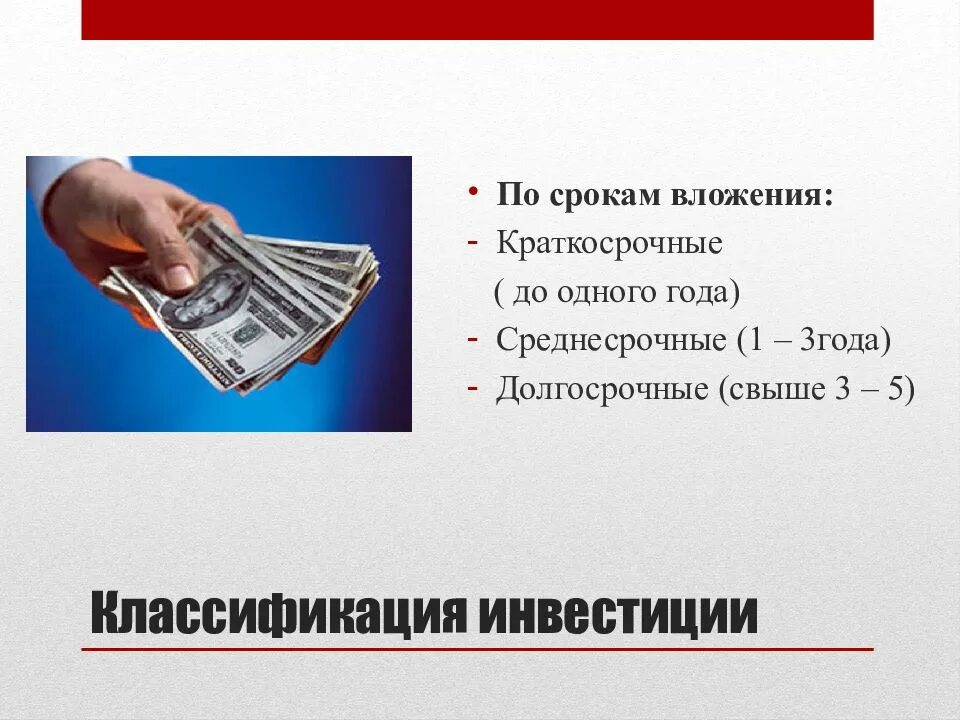 • По срокам вложения:
- Краткосрочные
( до одного года)
- Среднесрочные (1 – 3года)
- Долгосрочные (свыше 3 – 5)

Классификация инвестиции